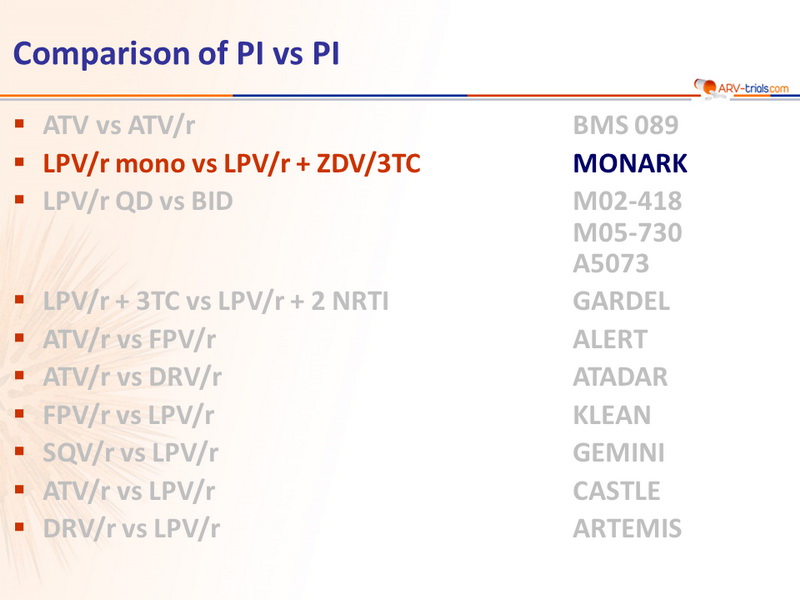 Comparison of PI vs PI

ARV-trials.com

| | |
|---|---|
| ATV vs ATV/r | BMS 089 |
| LPV/r mono vs LPV/r + ZDV/3TC | MONARK |
| LPV/r QD vs BID | M02-418 M05-730 A5073 |
| LPV/r + 3TC vs LPV/r + 2 NRTI | GARDEL |
| ATV/r vs FPV/r | ALERT |
| ATV/r vs DRV/r | ATADAR |
| FPV/r vs LPV/r | KLEAN |
| SQV/r vs LPV/r | GEMINI |
| ATV/r vs LPV/r | CASTLE |
| DRV/r vs LPV/r | ARTEMIS |